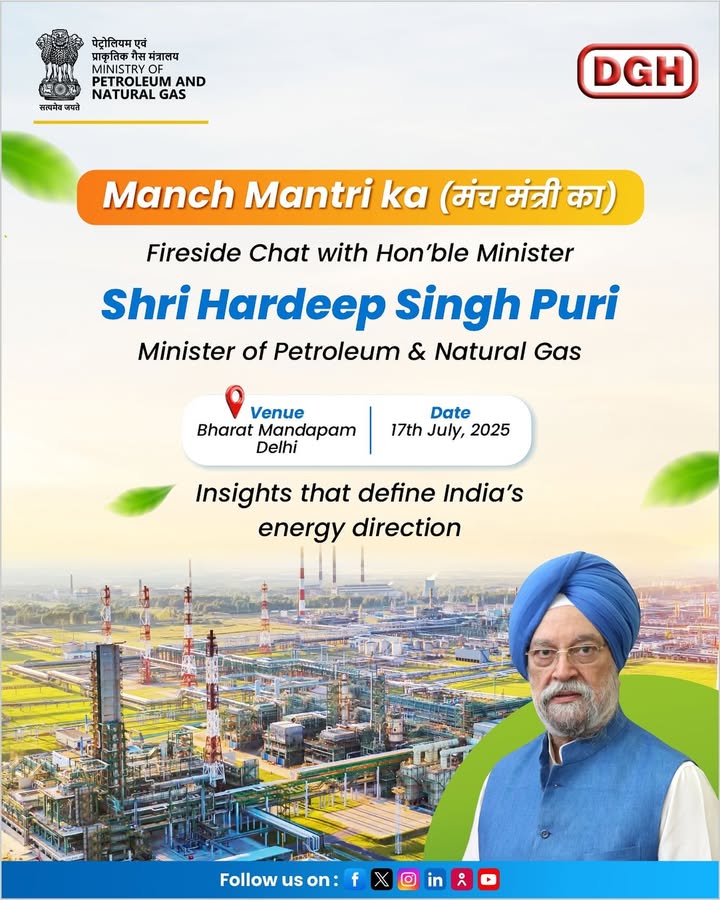 पेट्रोलियम एवं प्राकृतिक गैस मंत्रालय
MINISTRY OF
PETROLEUM AND NATURAL GAS
सत्यमेव जयते

DGH

Manch Mantri ka (मंच मंत्री का)

Fireside Chat with Hon'ble Minister

Shri Hardeep Singh Puri

Minister of Petroleum & Natural Gas

Venue
Bharat Mandapam Delhi

Date
17th July, 2025

Insights that define India's energy direction

Follow us on :